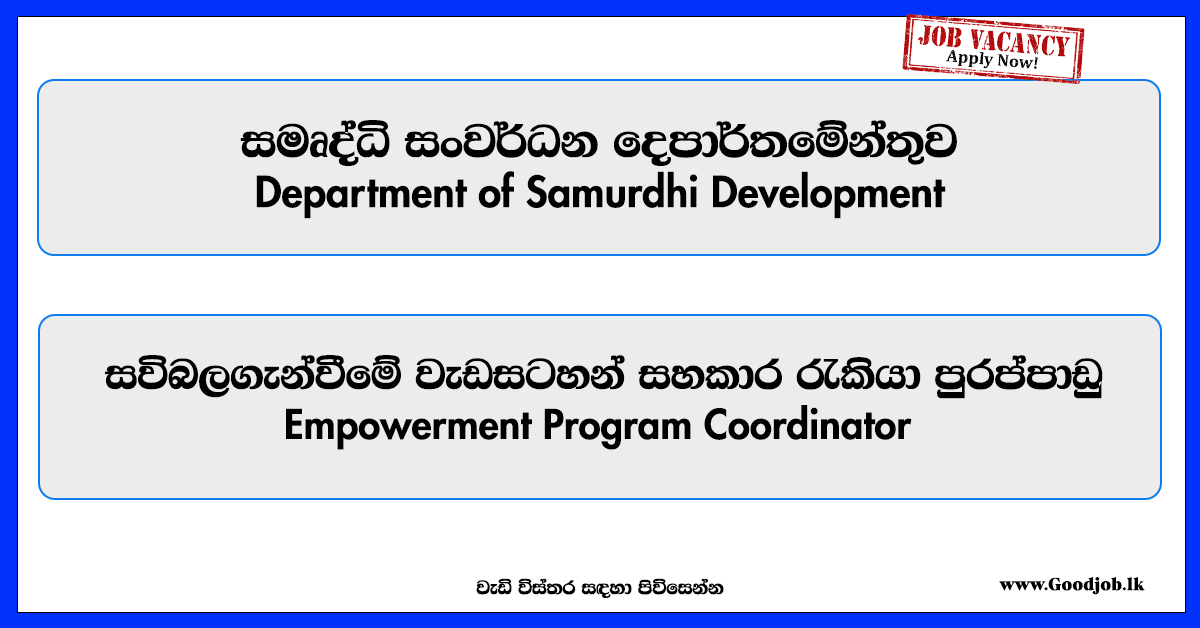 JOB VACANCY
Apply Now!

සමෘද්ධි සංවර්ධන දෙපාර්තමේන්තුව
Department of Samurdhi Development

සවිබලගැන්වීමේ වැඩසටහන් සහකාර රැකියා පුරප්පාඩු
Empowerment Program Coordinator

වැඩි විස්තර සඳහා පිවිසෙන්න

www.Goodjob.lk